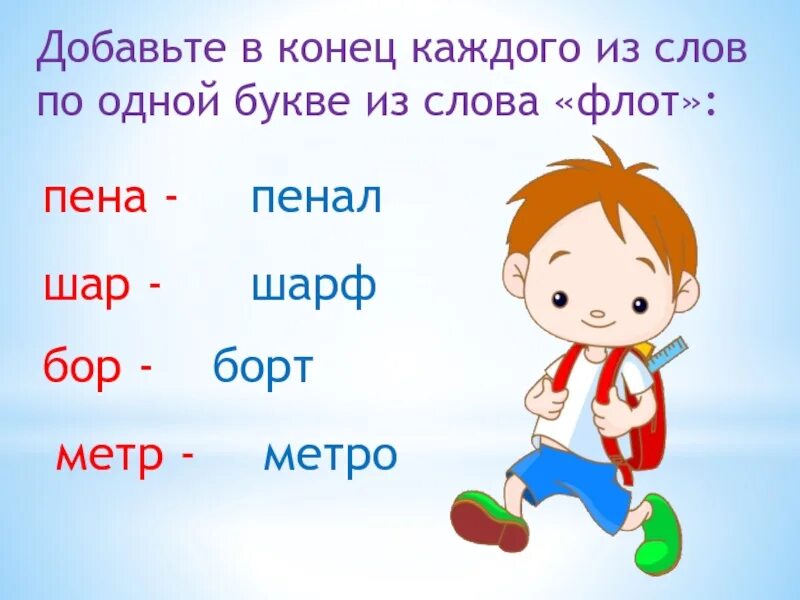 Добавьте в конец каждого из слов по одной букве из слова «флот»:

пена - пенал

шар - шарф

бор - борт

метр - метро